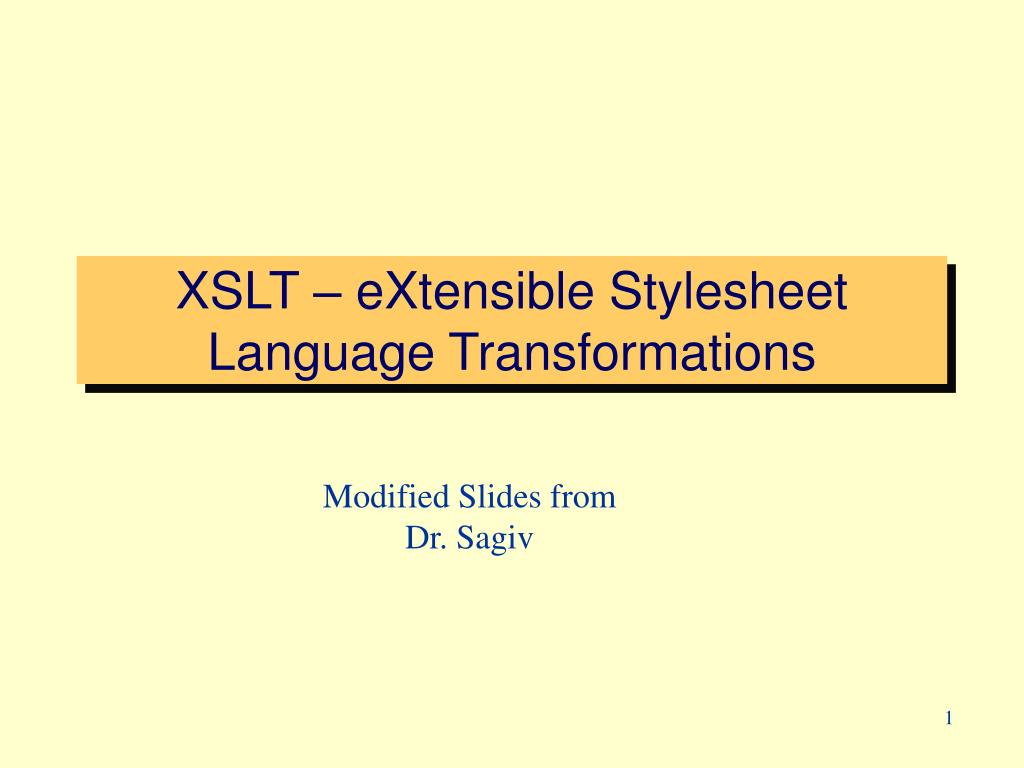 XSLT – eXtensible Stylesheet Language Transformations

Modified Slides from Dr. Sagiv

1